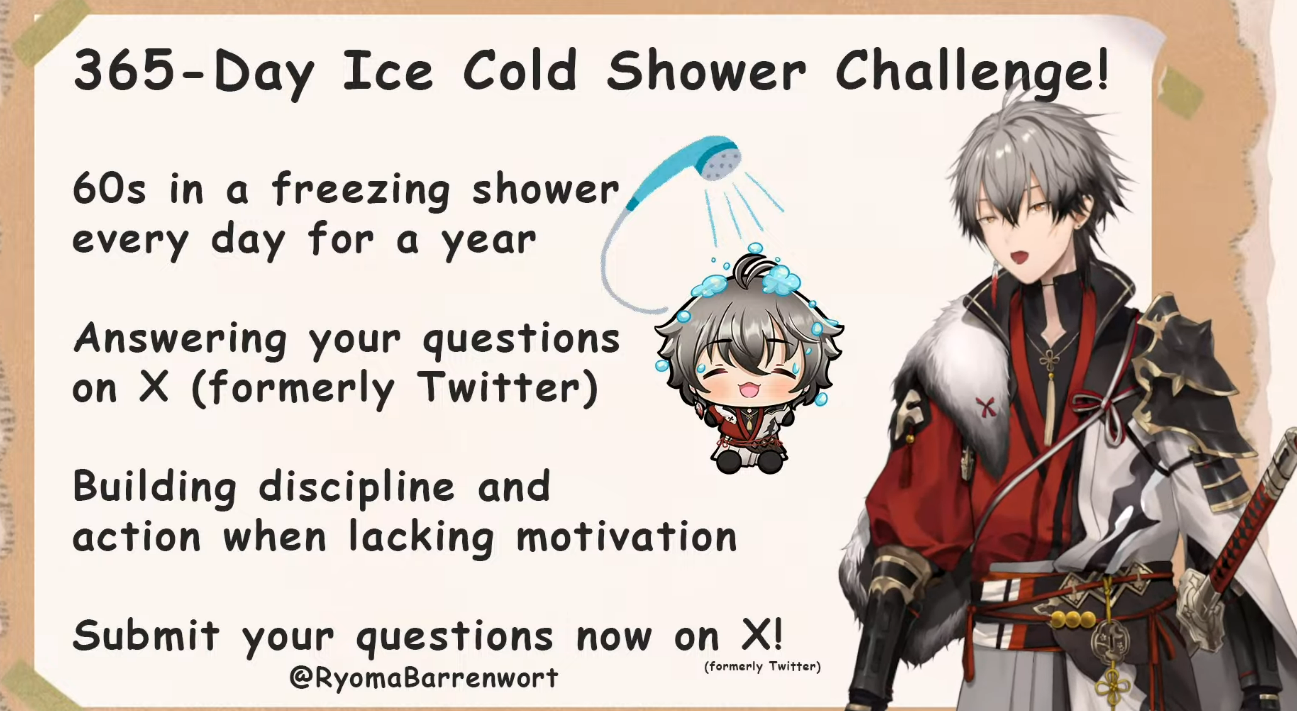 365-Day Ice Cold Shower Challenge!

60s in a freezing shower every day for a year

Answering your questions on X (formerly Twitter)

Building discipline and action when lacking motivation

Submit your questions now on X!
(formerly Twitter)
@RyomaBarrenwort